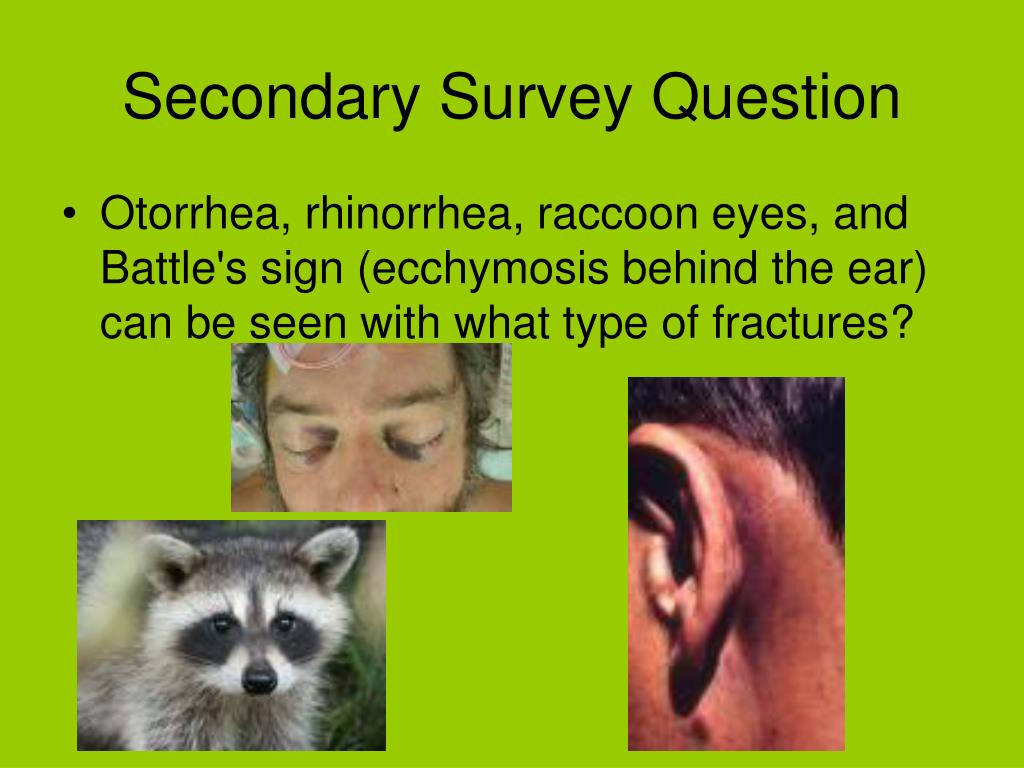 Secondary Survey Question

• Otorrhea, rhinorrhea, raccoon eyes, and Battle's sign (ecchymosis behind the ear) can be seen with what type of fractures?